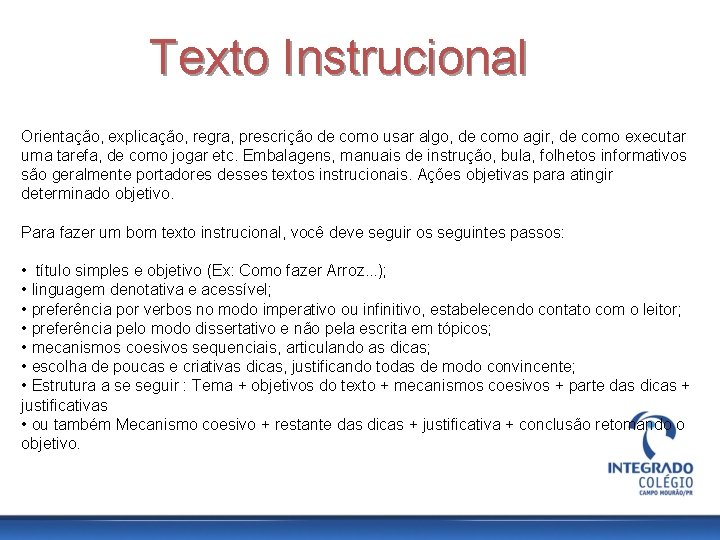 Texto Instrucional

Orientação, explicação, regra, prescrição de como usar algo, de como agir, de como executar uma tarefa, de como jogar etc. Embalagens, manuais de instrução, bula, folhetos informativos são geralmente portadores desses textos instrucionais. Ações objetivas para atingir determinado objetivo.

Para fazer um bom texto instrucional, você deve seguir os seguintes passos:

• título simples e objetivo (Ex: Como fazer Arroz...);
• linguagem denotativa e acessível;
• preferência por verbos no modo imperativo ou infinitivo, estabelecendo contato com o leitor;
• preferência pelo modo dissertativo e não pela escrita em tópicos;
• mecanismos coesivos sequenciais, articulando as dicas;
• escolha de poucas e criativas dicas, justificando todas de modo convincente;
• Estrutura a se seguir : Tema + objetivos do texto + mecanismos coesivos + parte das dicas + justificativas
• ou também Mecanismo coesivo + restante das dicas + justificativa + conclusão retomando o objetivo.

INTEGRADO
COLÉGIO
CAMPO MOURÃO/PR